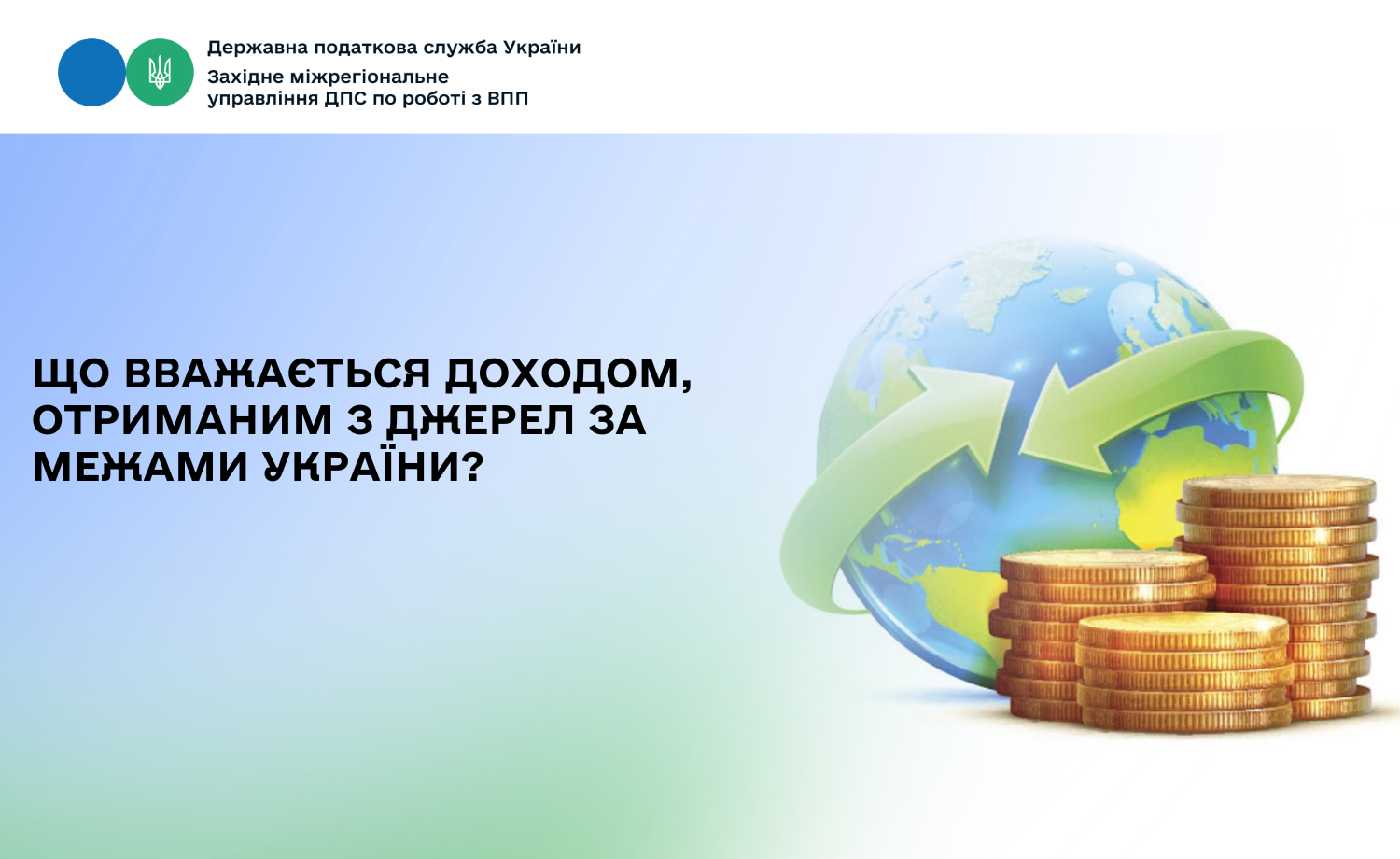 Державна податкова служба України
Західне міжрегіональне управління ДПС по роботі з ВПП

ЩО ВВАЖАЄТЬСЯ ДОХОДОМ, ОТРИМАНИМ З ДЖЕРЕЛ ЗА МЕЖАМИ УКРАЇНИ?